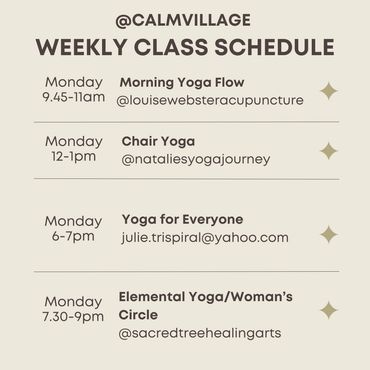 @CALMVILLAGE
WEEKLY CLASS SCHEDULE

Monday
9.45-11am

Morning Yoga Flow
@louisewebsteracupuncture

Monday
12-1pm

Chair Yoga
@nataliesyogajourney

Monday
6-7pm

Yoga for Everyone
julie.trispiral@yahoo.com

Monday
7.30-9pm

Elemental Yoga/Woman's Circle
@sacredtreehealingarts